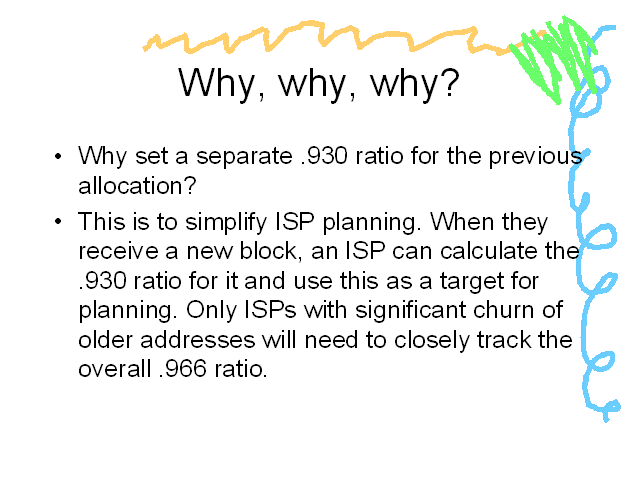 Why, why, why?

• Why set a separate .930 ratio for the previous allocation?

• This is to simplify ISP planning. When they receive a new block, an ISP can calculate the .930 ratio for it and use this as a target for planning. Only ISPs with significant churn of older addresses will need to closely track the overall .966 ratio.